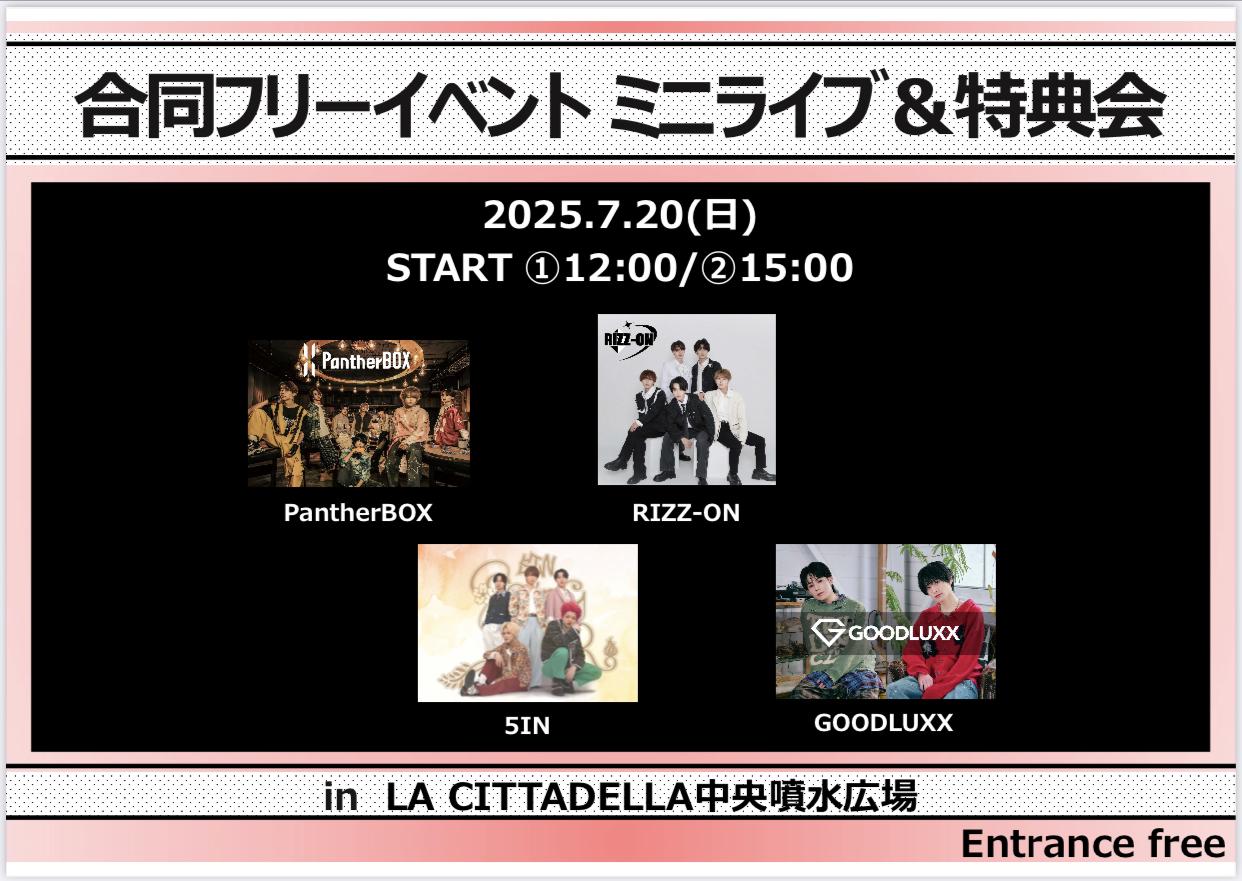 合同フリーイベント ミニライブ＆特典会

2025.7.20(日)
START ①12:00/②15:00

PantherBOX

PantherBOX

RIZZ-ON

RIZZ-ON

5IN

GOODLUXX

GOODLUXX

in LA CITTADELLA中央噴水広場

Entrance free